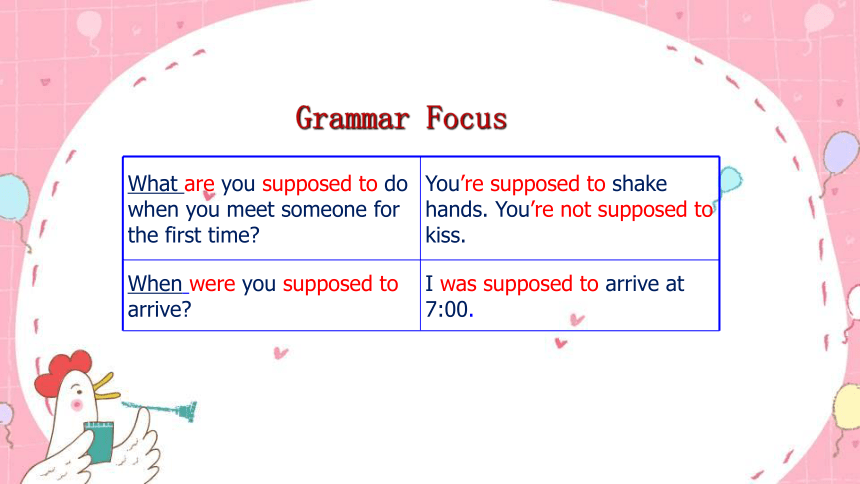 Grammar Focus

| What are you supposed to do when you meet someone for the first time? | You're supposed to shake hands. You're not supposed to kiss. |
|---|---|
| When were you supposed to arrive? | I was supposed to arrive at 7:00. |